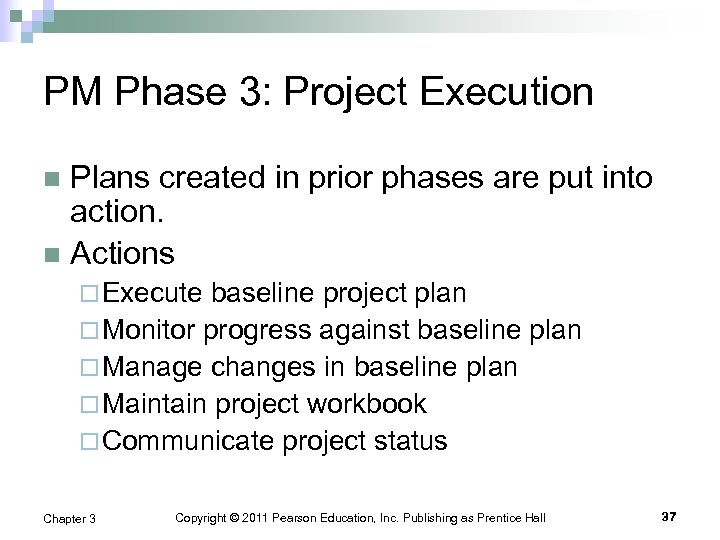 PM Phase 3: Project Execution

- Plans created in prior phases are put into action.
- Actions
  - Execute baseline project plan
  - Monitor progress against baseline plan
  - Manage changes in baseline plan
  - Maintain project workbook
  - Communicate project status

Chapter 3 Copyright © 2011 Pearson Education, Inc. Publishing as Prentice Hall 37